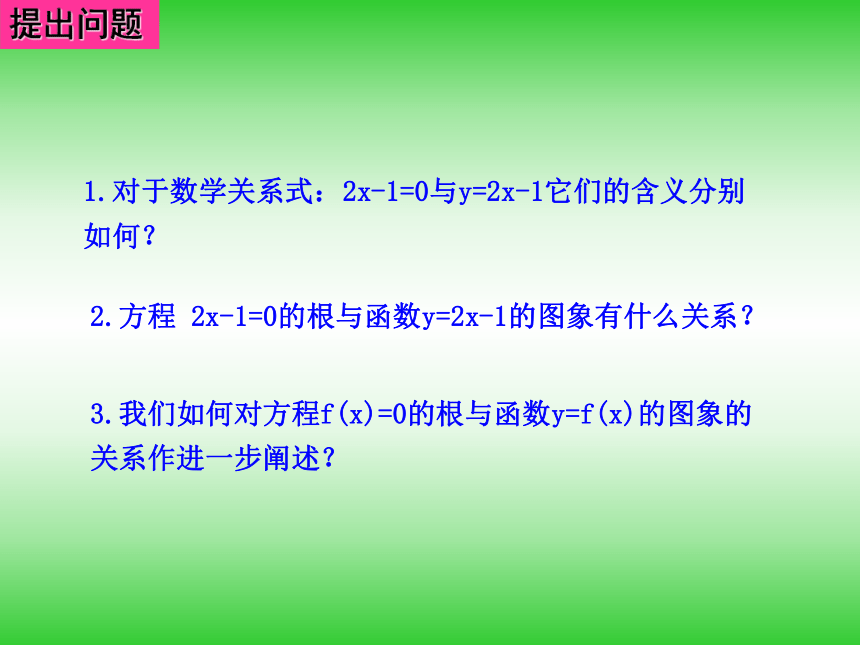 提出问题

1.对于数学关系式：$2x-1=0$与$y=2x-1$它们的含义分别如何？

2.方程 $2x-1=0$的根与函数$y=2x-1$的图象有什么关系？

3.我们如何对方程$f(x)=0$的根与函数$y=f(x)$的图象的关系作进一步阐述？